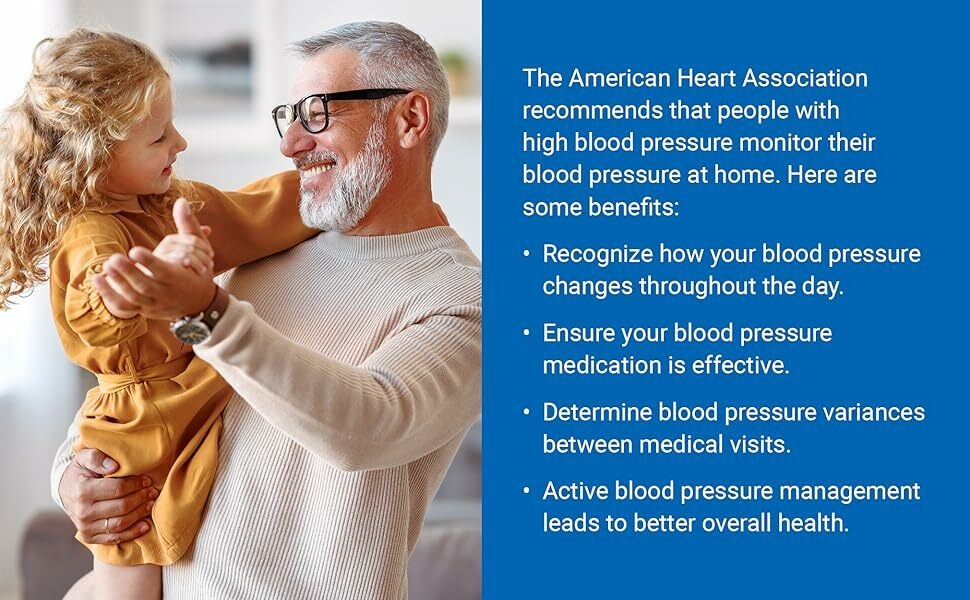 The American Heart Association recommends that people with high blood pressure monitor their blood pressure at home. Here are some benefits:

• Recognize how your blood pressure changes throughout the day.

• Ensure your blood pressure medication is effective.

• Determine blood pressure variances between medical visits.

• Active blood pressure management leads to better overall health.